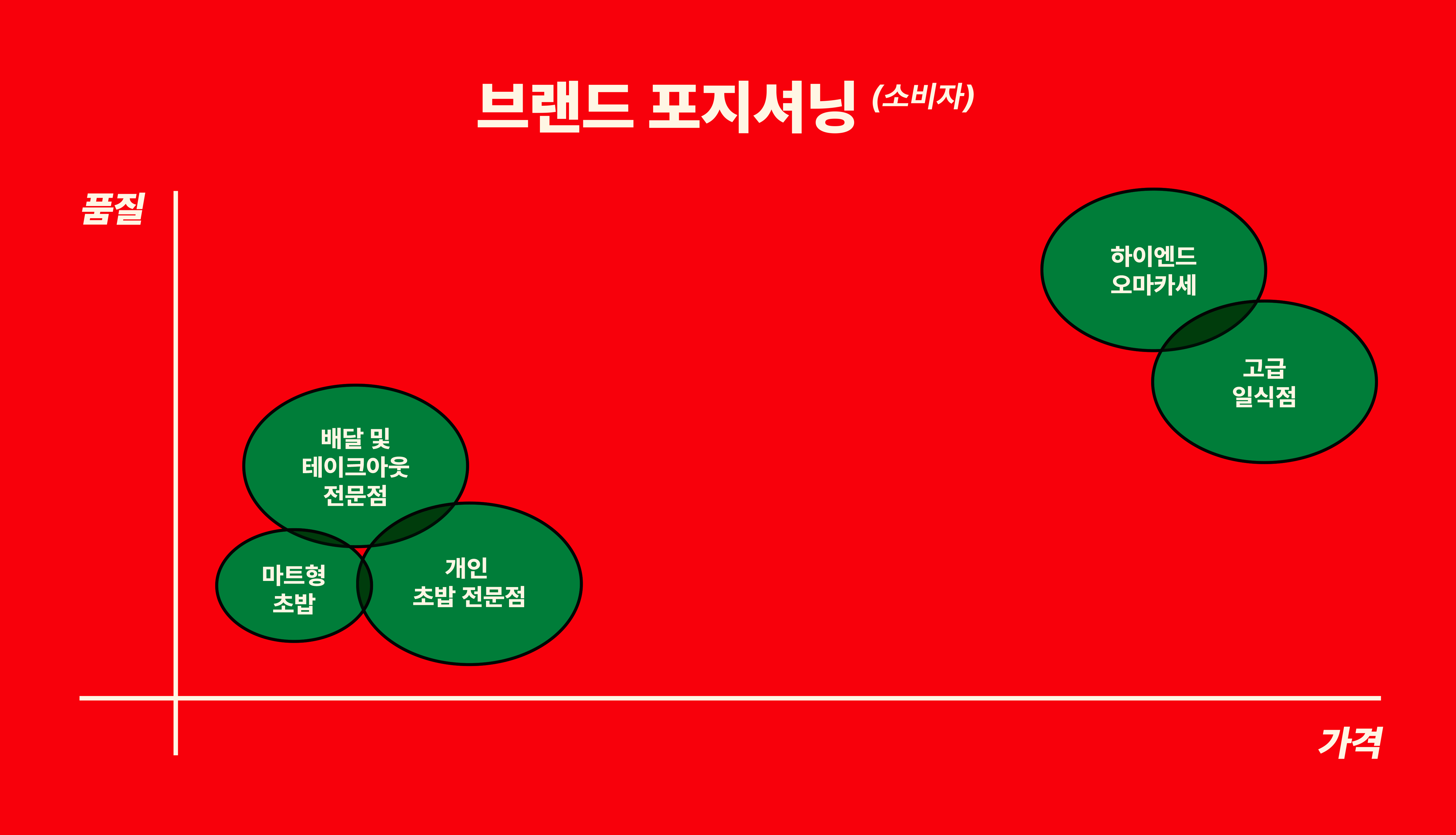 브랜드 포지셔닝 (소비자)

품질

하이엔드
오마카세

고급
일식점

배달 및
테이크아웃
전문점

마트형
초밥

개인
초밥 전문점

가격